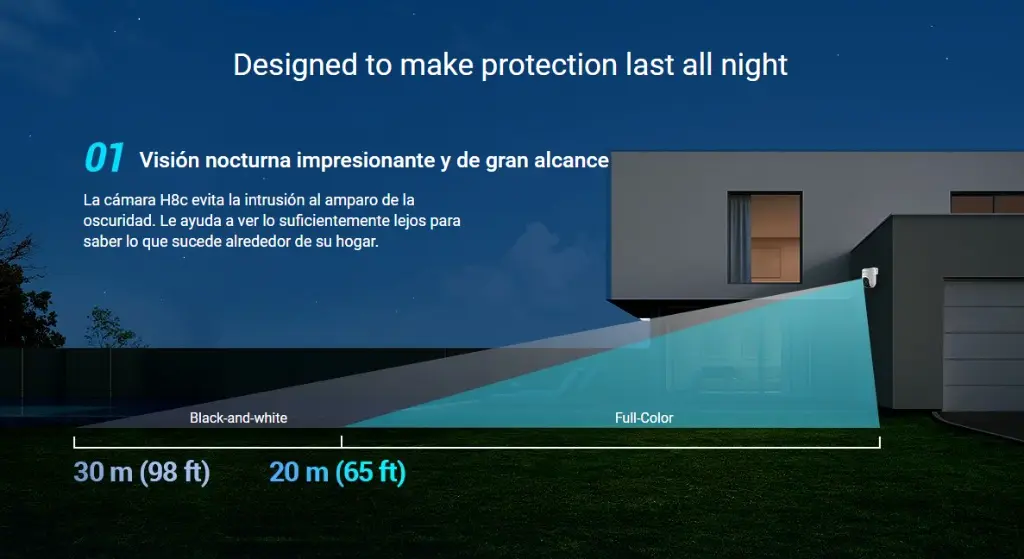 Designed to make protection last all night

01 Visión nocturna impresionante y de gran alcance

La cámara H8c evita la intrusión al amparo de la oscuridad. Le ayuda a ver lo suficientemente lejos para saber lo que sucede alrededor de su hogar.

Black-and-white

Full-Color

30 m (98 ft)

20 m (65 ft)